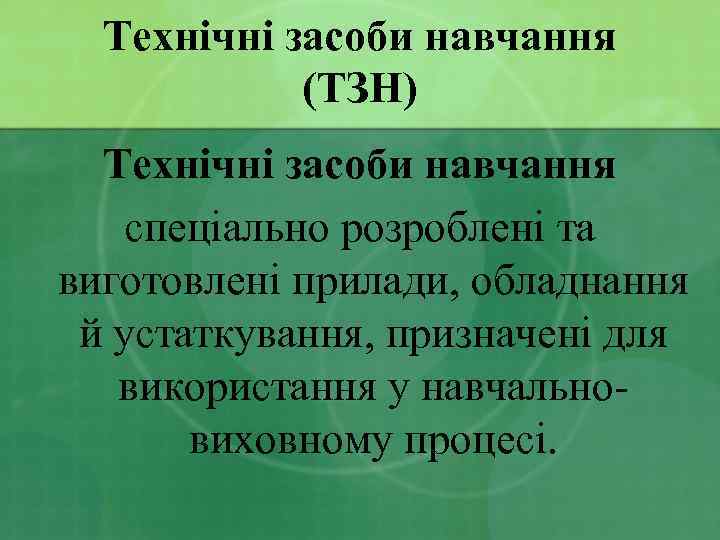 Технічні засоби навчання (ТЗН)

Технічні засоби навчання

спеціально розроблені та виготовлені прилади, обладнання й устаткування, призначені для використання у навчально-виховному процесі.